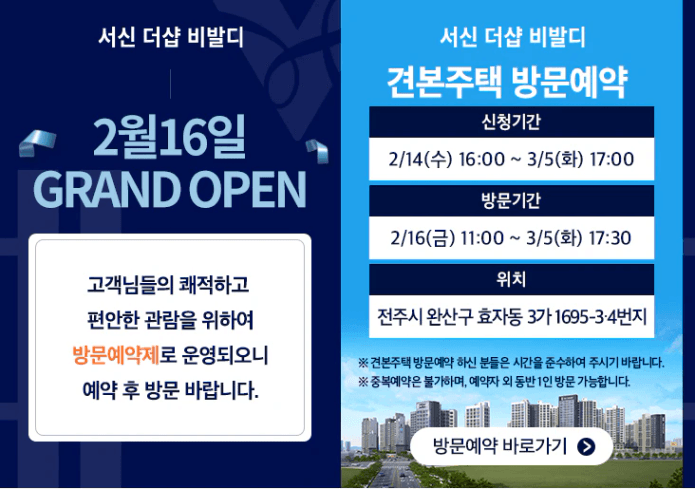 서신 더샵 비발디

2월16일
GRAND OPEN

고객님들의 쾌적하고
편안한 관람을 위하여
방문예약제로 운영되오니
예약 후 방문 바랍니다.

서신 더샵 비발디
견본주택 방문예약

신청기간
2/14(수) 16:00 ~ 3/5(화) 17:00

방문기간
2/16(금) 11:00 ~ 3/5(화) 17:30

위치
전주시 완산구 효자동 3가 1695-3·4번지

※ 견본주택 방문예약 하신 분들은 시간을 준수하여 주시기 바랍니다.
※ 중복예약은 불가하며, 예약자 외 동반 1인 방문 가능합니다.

방문예약 바로가기